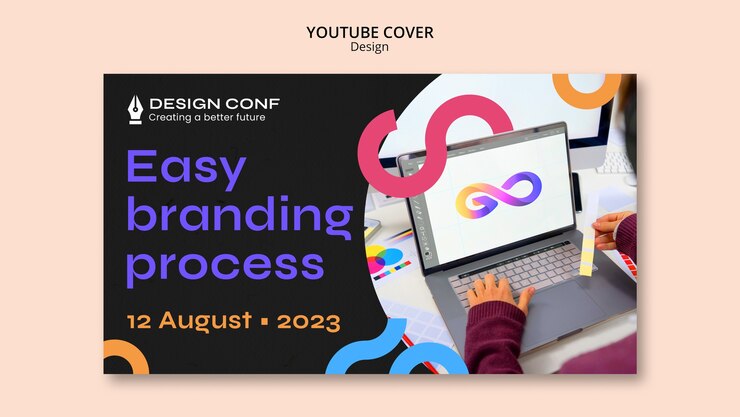 YOUTUBE COVER
Design

DESIGN CONF
Creating a better future

Easy branding process

12 August ▪ 2023